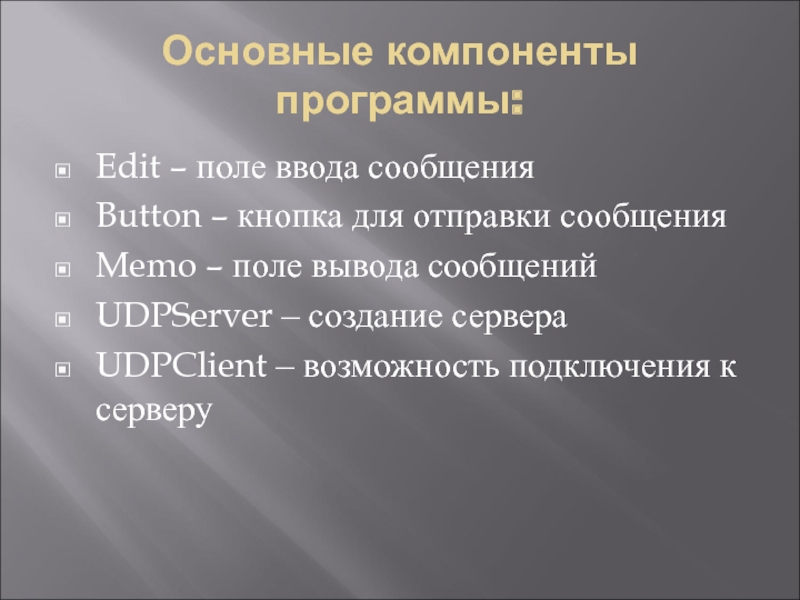 Основные компоненты программы:

Edit – поле ввода сообщения
Button – кнопка для отправки сообщения
Memo – поле вывода сообщений
UDPServer – создание сервера
UDPClient – возможность подключения к серверу